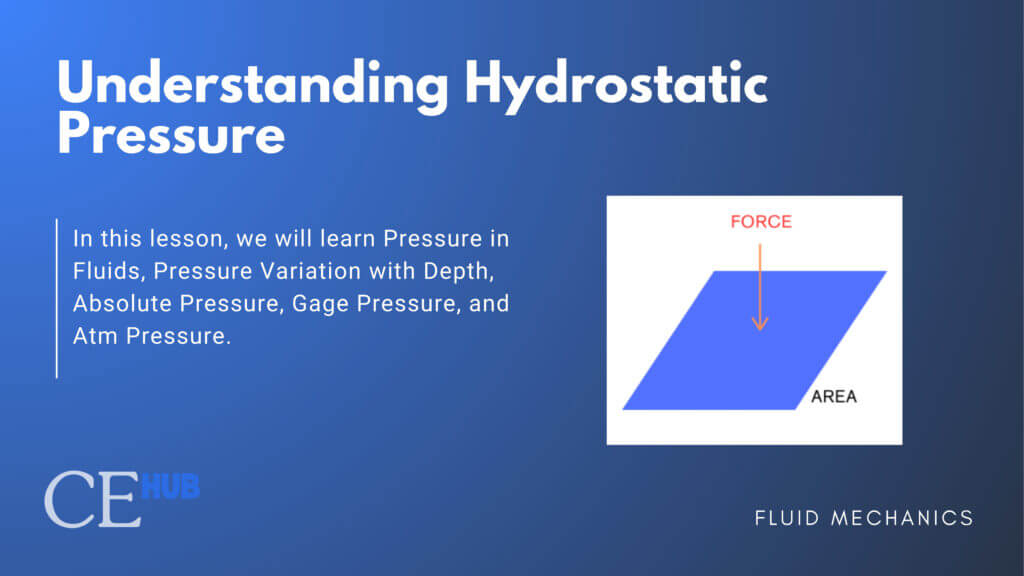 Understanding Hydrostatic Pressure

In this lesson, we will learn Pressure in Fluids, Pressure Variation with Depth, Absolute Pressure, Gage Pressure, and Atm Pressure.

FORCE

AREA

CE HUB

FLUID MECHANICS